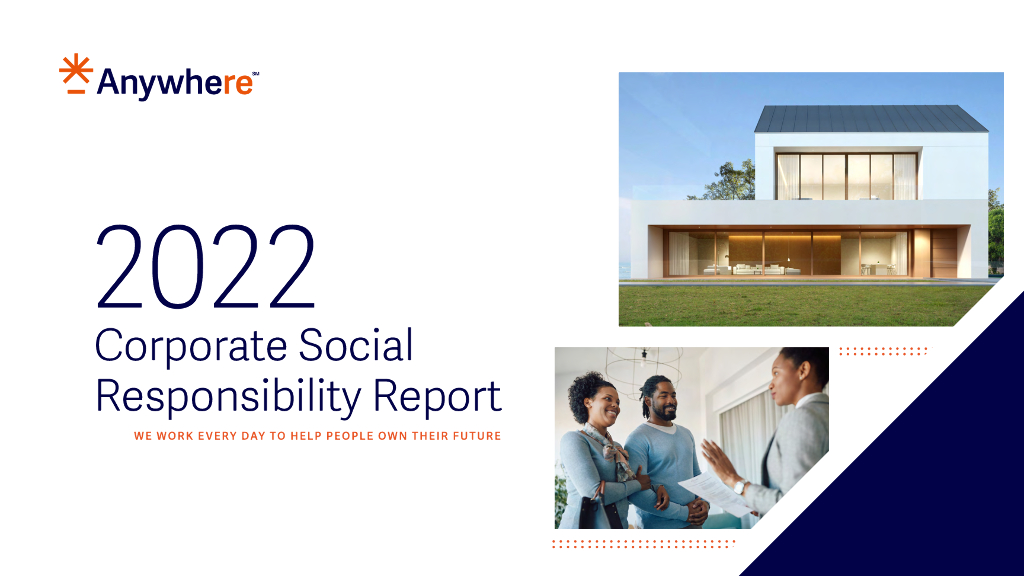 Anywhere℠

2022

Corporate Social Responsibility Report

WE WORK EVERY DAY TO HELP PEOPLE OWN THEIR FUTURE